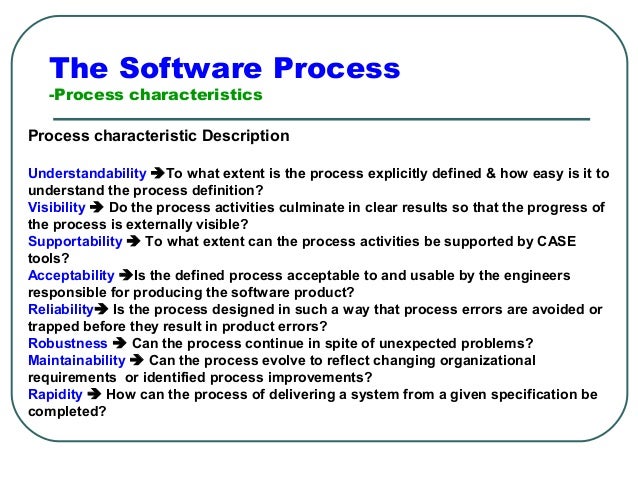 The Software Process
-Process characteristics

Process characteristic Description

Understandability ➔To what extent is the process explicitly defined & how easy is it to understand the process definition?
Visibility ➔ Do the process activities culminate in clear results so that the progress of the process is externally visible?
Supportability ➔ To what extent can the process activities be supported by CASE tools?
Acceptability ➔Is the defined process acceptable to and usable by the engineers responsible for producing the software product?
Reliability➔ Is the process designed in such a way that process errors are avoided or trapped before they result in product errors?
Robustness ➔ Can the process continue in spite of unexpected problems?
Maintainability ➔ Can the process evolve to reflect changing organizational requirements or identified process improvements?
Rapidity ➔ How can the process of delivering a system from a given specification be completed?